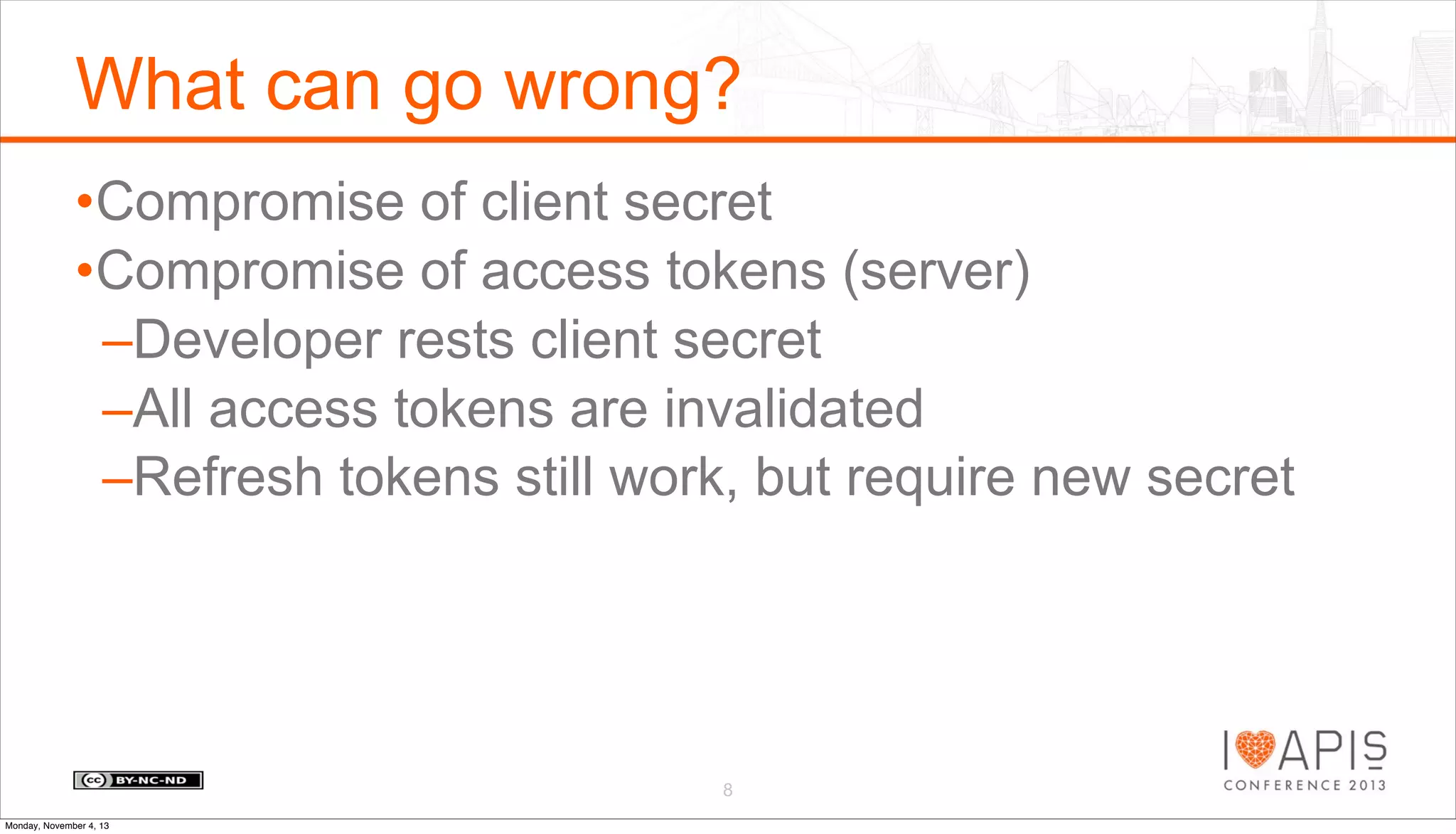 What can go wrong?

•Compromise of client secret
•Compromise of access tokens (server)
–Developer rests client secret
–All access tokens are invalidated
–Refresh tokens still work, but require new secret

cc BY-NC-ND

8

I APIS
CONFERENCE 2013

Monday, November 4, 13